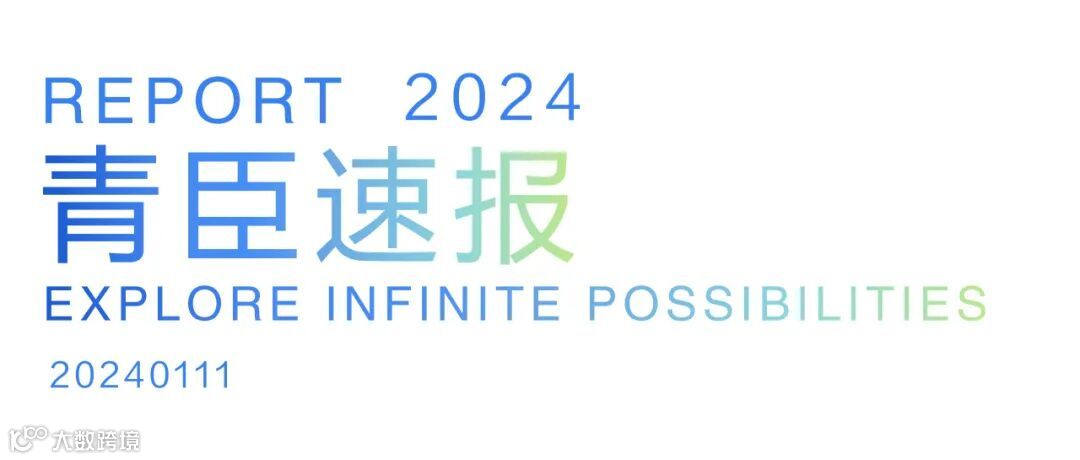 REPORT 2024
青臣速报
EXPLORE INFINITE POSSIBILITIES
20240111

大数跨境